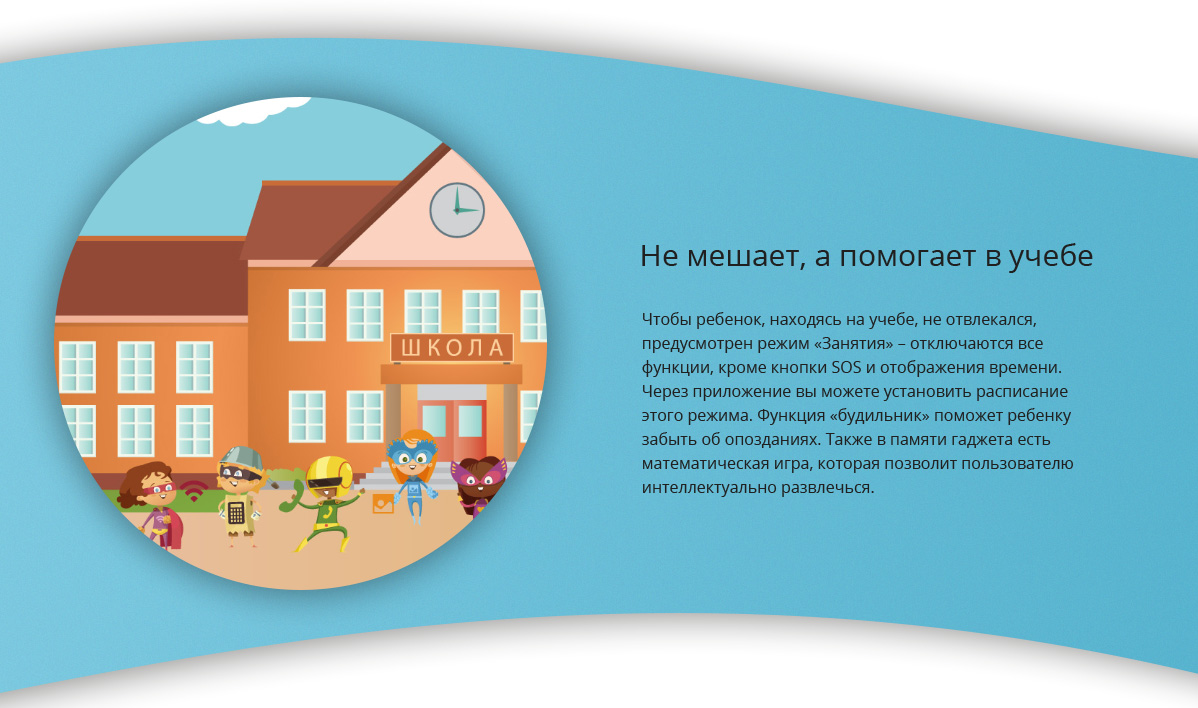 ШКОЛА

Не мешает, а помогает в учебе

Чтобы ребенок, находясь на учебе, не отвлекался, предусмотрен режим «Занятия» – отключаются все функции, кроме кнопки SOS и отображения времени. Через приложение вы можете установить расписание этого режима. Функция «будильник» поможет ребенку забыть об опозданиях. Также в памяти гаджета есть математическая игра, которая позволит пользователю интеллектуально развлечься.